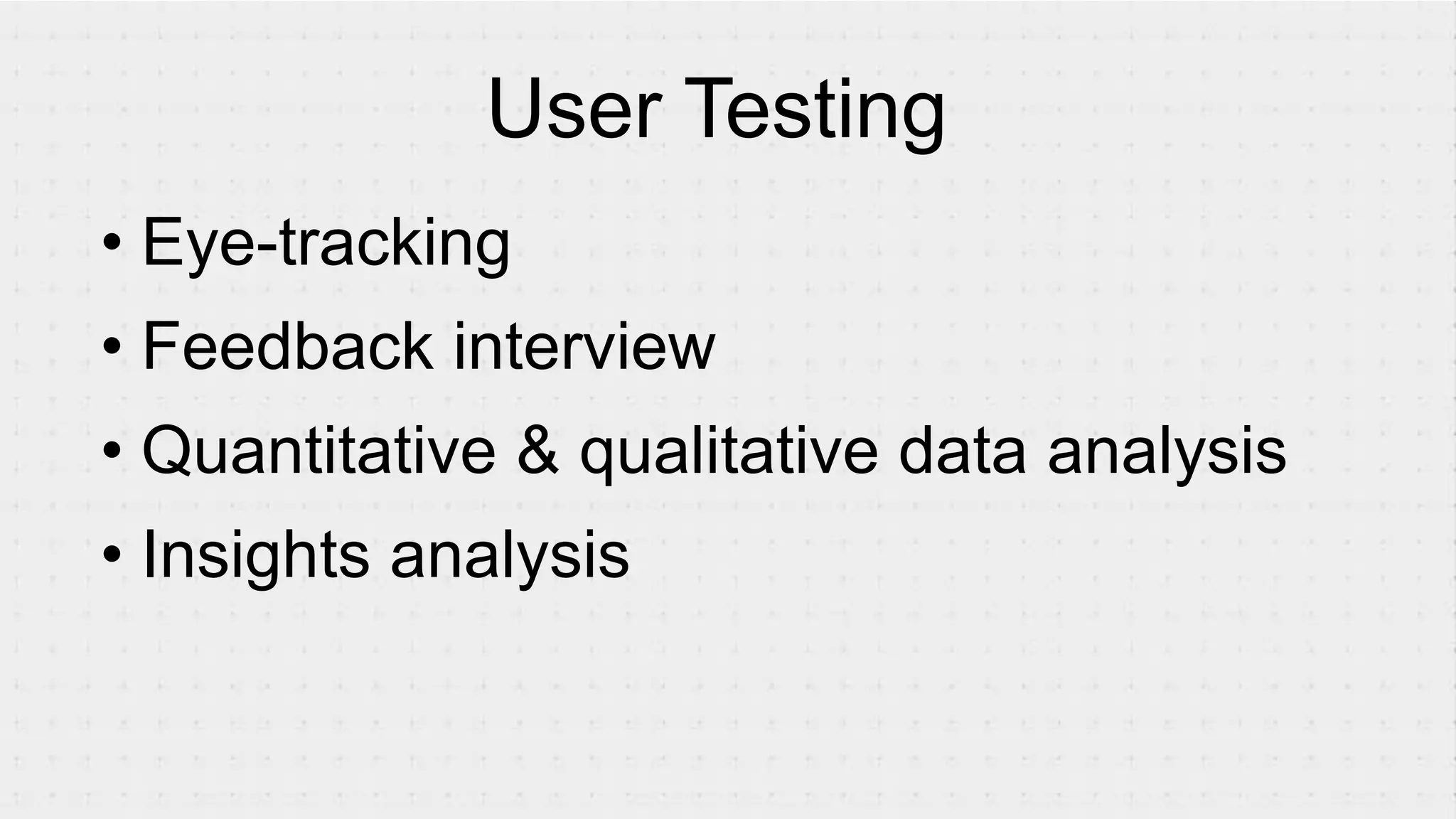 User Testing

• Eye-tracking
• Feedback interview
• Quantitative & qualitative data analysis
• Insights analysis